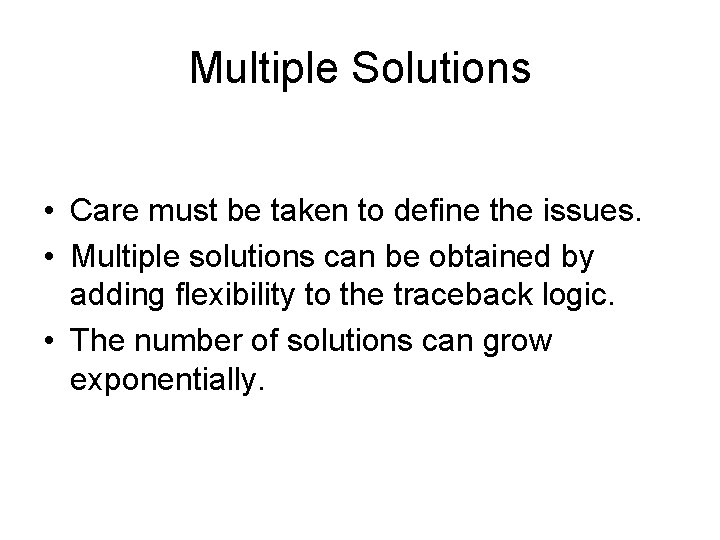 Multiple Solutions

• Care must be taken to define the issues.
• Multiple solutions can be obtained by adding flexibility to the traceback logic.
• The number of solutions can grow exponentially.